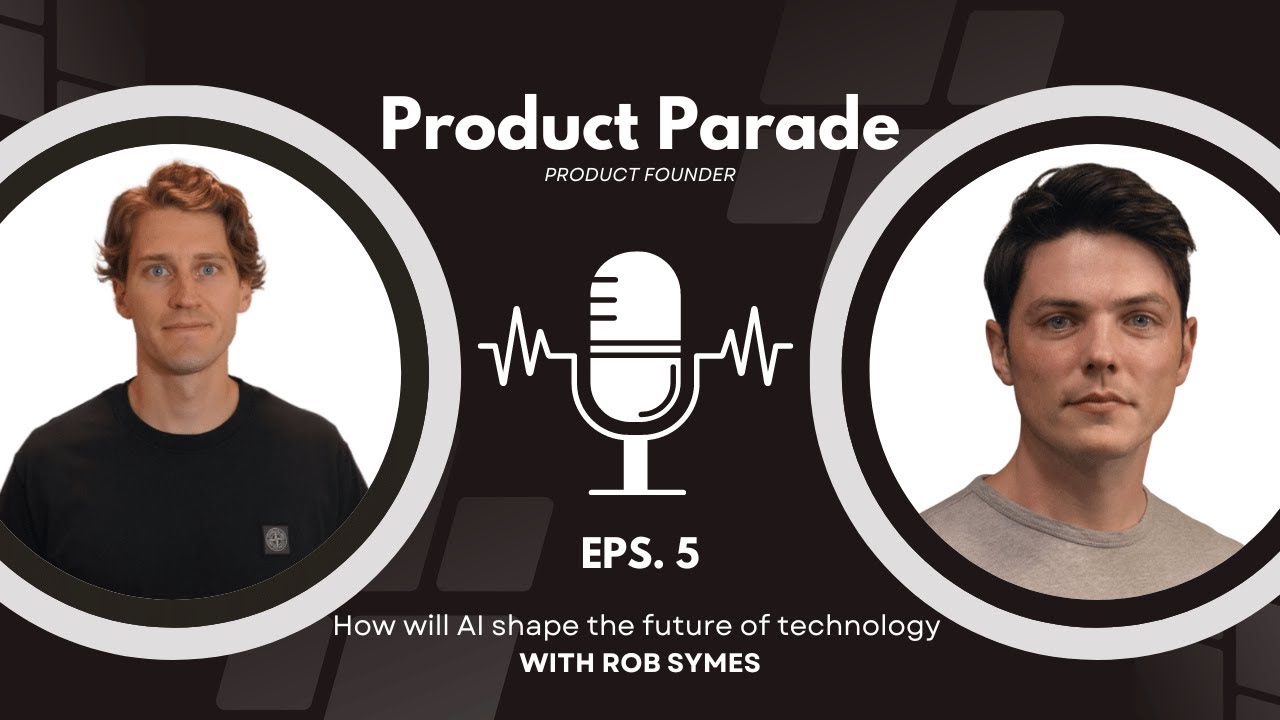 Product Parade
PRODUCT FOUNDER

EPS. 5

How will AI shape the future of technology
WITH ROB SYMES